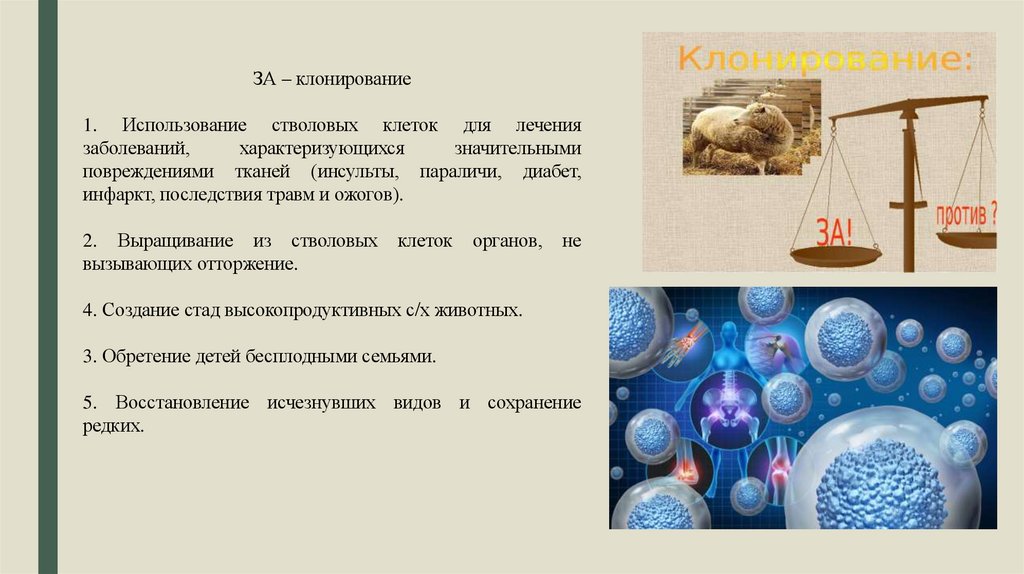 ЗА – клонирование

1. Использование стволовых клеток для лечения заболеваний, характеризующихся значительными повреждениями тканей (инсульты, параличи, диабет, инфаркт, последствия травм и ожогов).

2. Выращивание из стволовых клеток органов, не вызывающих отторжение.

4. Создание стад высокопродуктивных с/х животных.

3. Обретение детей бесплодными семьями.

5. Восстановление исчезнувших видов и сохранение редких.

Клонирование:

ЗА!

против ?